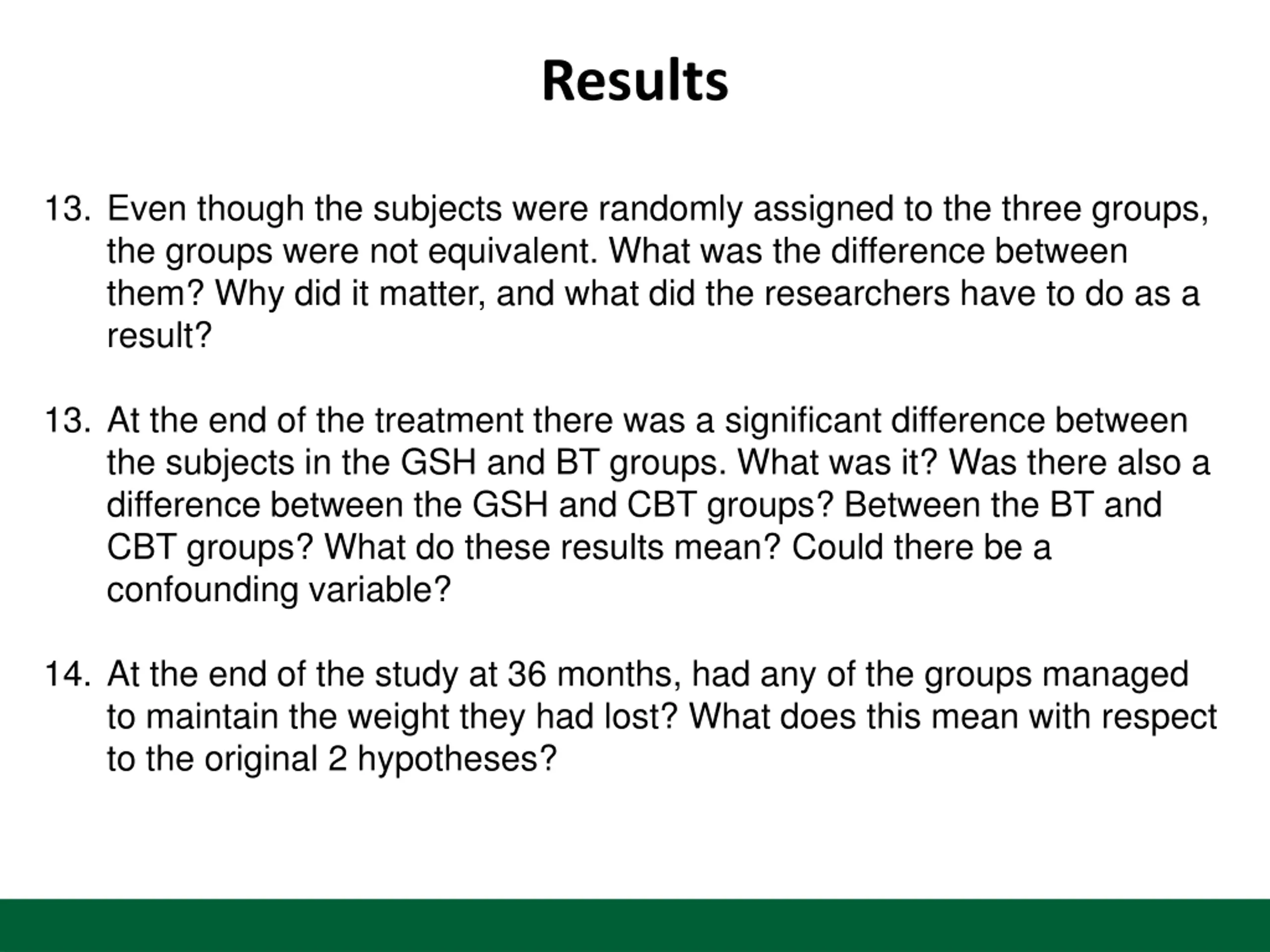 Results

13. Even though the subjects were randomly assigned to the three groups, the groups were not equivalent. What was the difference between them? Why did it matter, and what did the researchers have to do as a result?

13. At the end of the treatment there was a significant difference between the subjects in the GSH and BT groups. What was it? Was there also a difference between the GSH and CBT groups? Between the BT and CBT groups? What do these results mean? Could there be a confounding variable?

14. At the end of the study at 36 months, had any of the groups managed to maintain the weight they had lost? What does this mean with respect to the original 2 hypotheses?